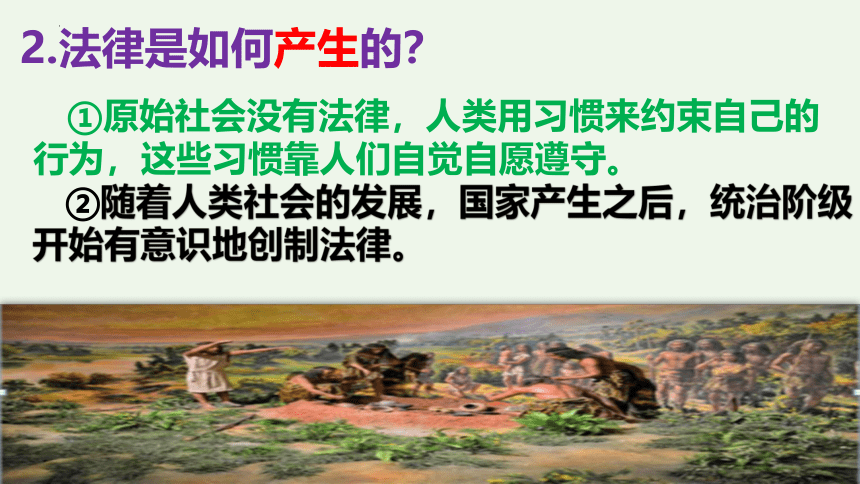 2.法律是如何产生的?

①原始社会没有法律，人类用习惯来约束自己的行为，这些习惯靠人们自觉自愿遵守。

②随着人类社会的发展，国家产生之后，统治阶级开始有意识地创制法律。